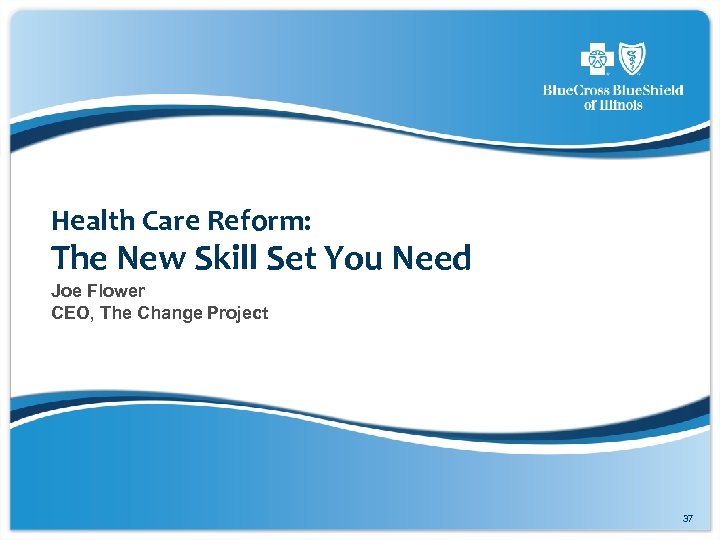 BlueCross BlueShield of Illinois

Health Care Reform:
The New Skill Set You Need

Joe Flower
CEO, The Change Project

37